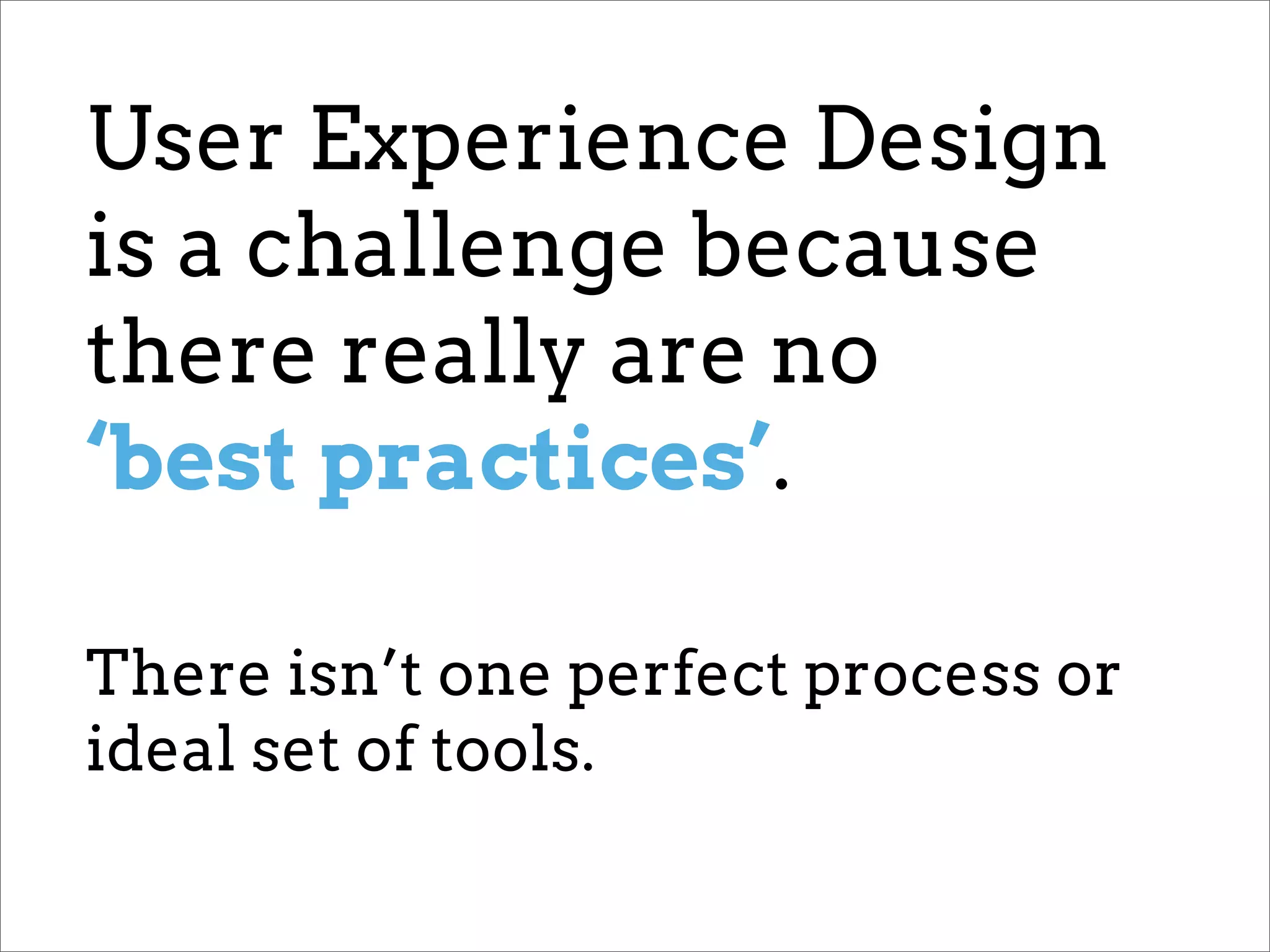 User Experience Design is a challenge because there really are no ‘best practices’.

There isn’t one perfect process or ideal set of tools.